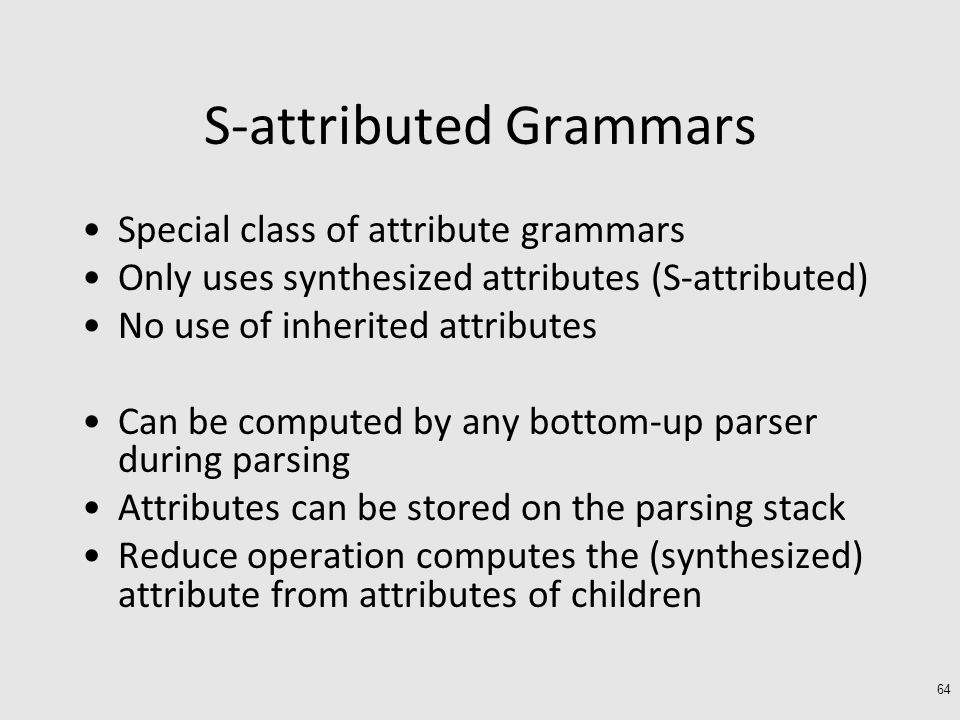 S-attributed Grammars

• Special class of attribute grammars
• Only uses synthesized attributes (S-attributed)
• No use of inherited attributes

• Can be computed by any bottom-up parser during parsing
• Attributes can be stored on the parsing stack
• Reduce operation computes the (synthesized) attribute from attributes of children

64